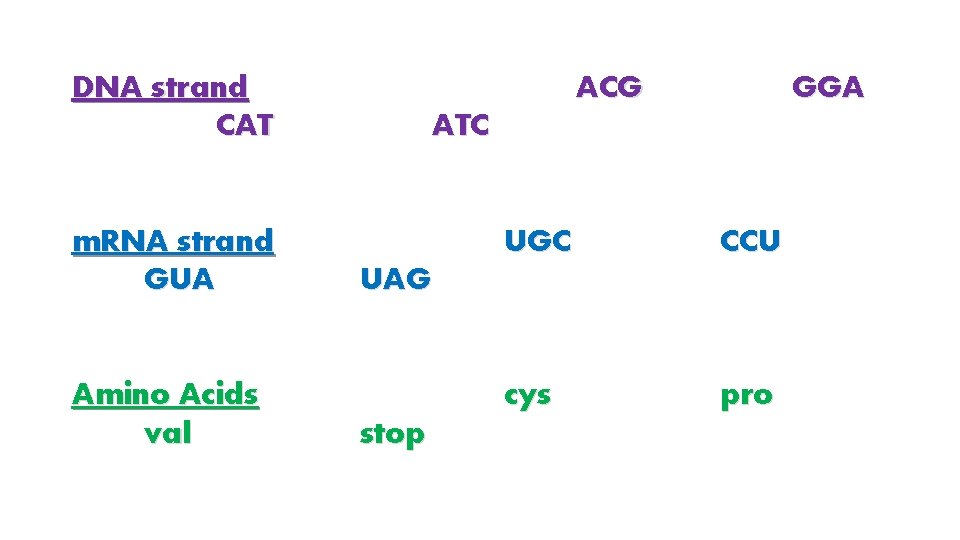 DNA strand ACG GGA
CAT ATC

mRNA strand UGC CCU
GUA UAG

Amino Acids cys pro
val stop